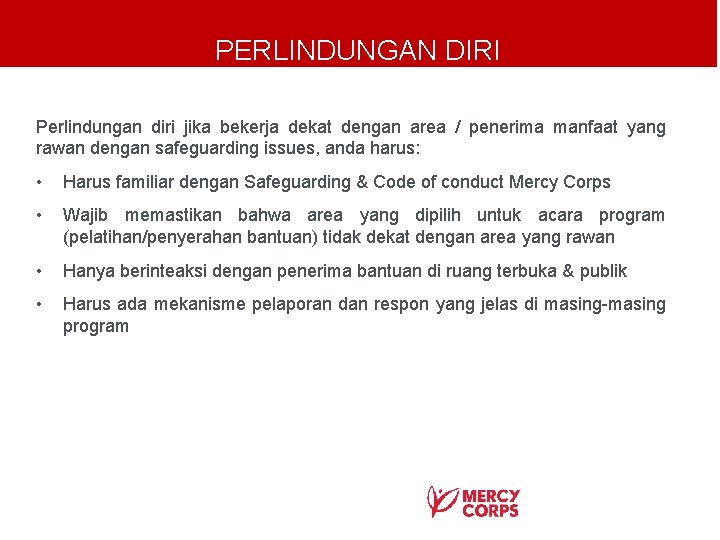 PERLINDUNGAN DIRI

Perlindungan diri jika bekerja dekat dengan area / penerima manfaat yang rawan dengan safeguarding issues, anda harus:

• Harus familiar dengan Safeguarding & Code of conduct Mercy Corps

• Wajib memastikan bahwa area yang dipilih untuk acara program (pelatihan/penyerahan bantuan) tidak dekat dengan area yang rawan

• Hanya berinteaksi dengan penerima bantuan di ruang terbuka & publik

• Harus ada mekanisme pelaporan dan respon yang jelas di masing-masing program

MERCY CORPS